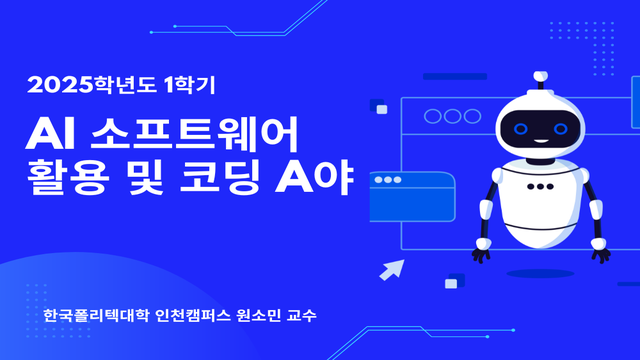 2025학년도 1학기

AI 소프트웨어 활용 및 코딩 A야

한국폴리텍대학 인천캠퍼스 원소민 교수